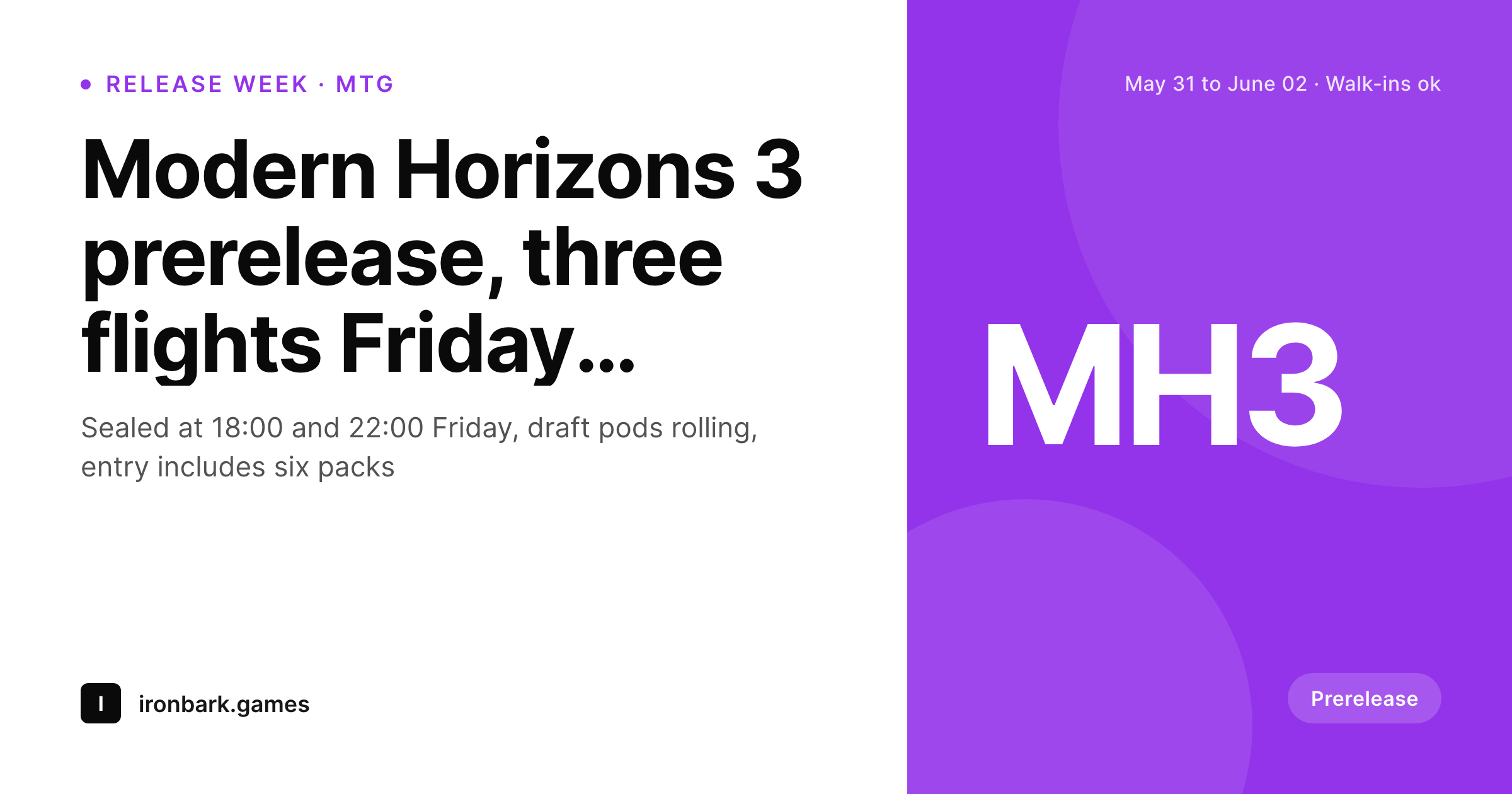 RELEASE WEEK · MTG

Modern Horizons 3 prerelease, three flights Friday...

Sealed at 18:00 and 22:00 Friday, draft pods rolling, entry includes six packs

I

ironbark.games

May 31 to June 02 · Walk-ins ok

MH3

Prerelease